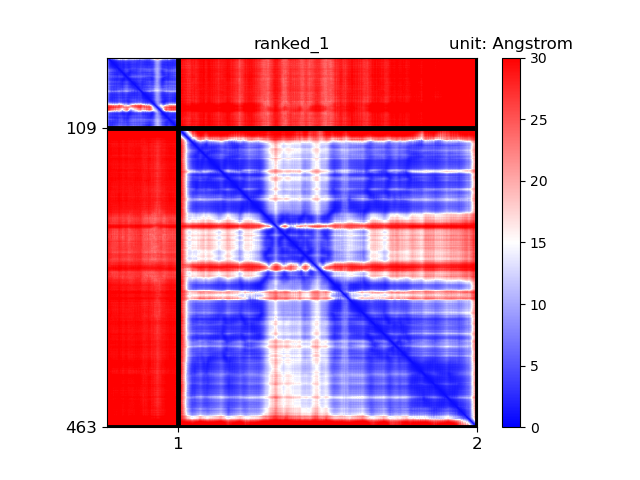 ranked_1

unit: Angstrom

109

463

1

2

30

25

20

15

10

5

0